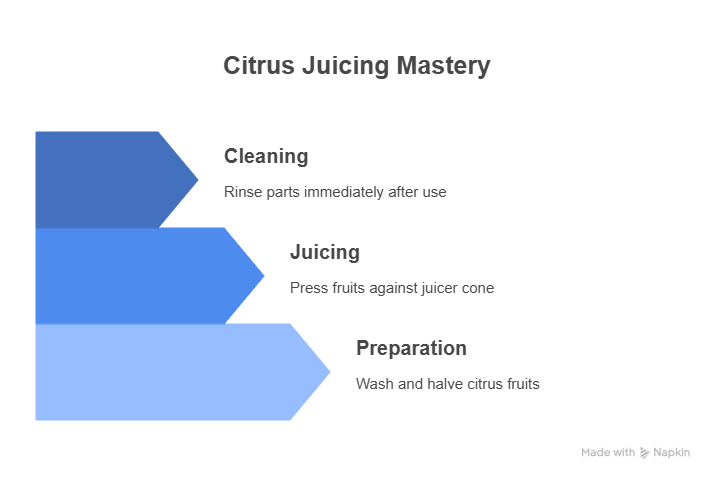 Citrus Juicing Mastery

Cleaning

Rinse parts immediately after use

Juicing

Press fruits against juicer cone

Preparation

Wash and halve citrus fruits

Made with Napkin